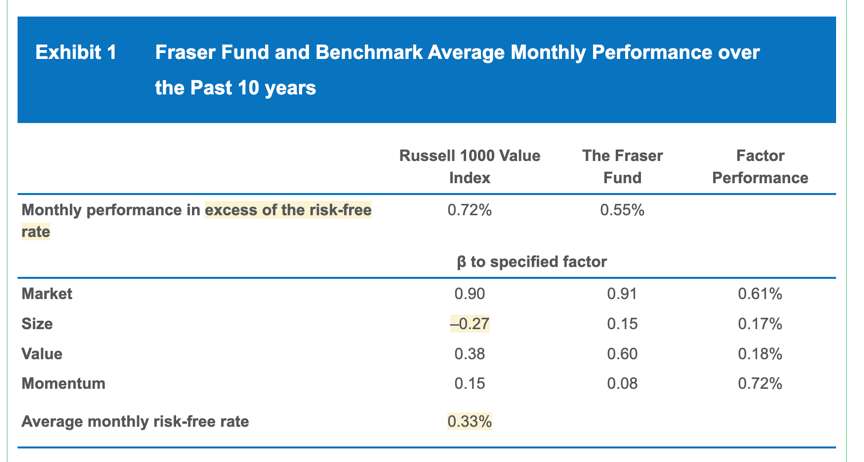 Exhibit 1 Fraser Fund and Benchmark Average Monthly Performance over the Past 10 years

| | Russell 1000 Value Index | The Fraser Fund | Factor Performance |
|---|---|---|---|
| Monthly performance in excess of the risk-free rate | 0.72% | 0.55% | |
| | β to specified factor | | |
| Market | 0.90 | 0.91 | 0.61% |
| Size | –0.27 | 0.15 | 0.17% |
| Value | 0.38 | 0.60 | 0.18% |
| Momentum | 0.15 | 0.08 | 0.72% |
| Average monthly risk-free rate | 0.33% | | |